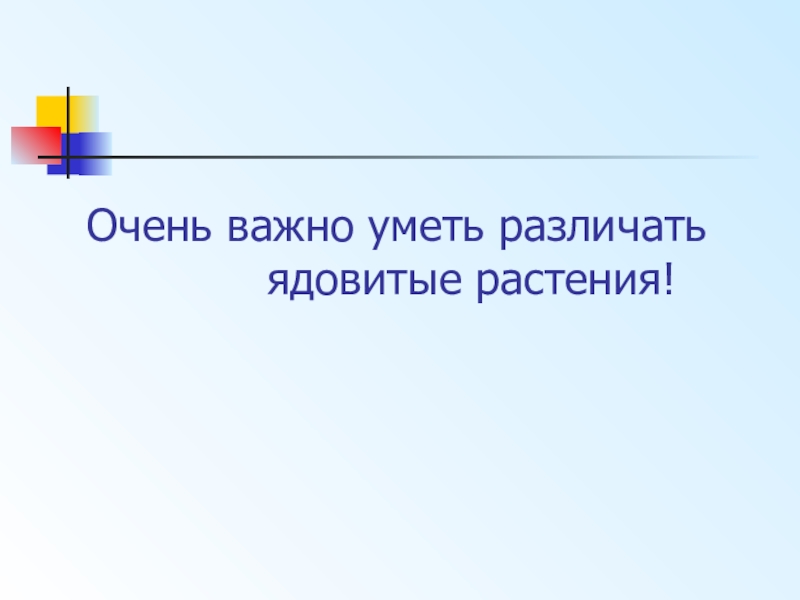 Очень важно уметь различать ядовитые растения!